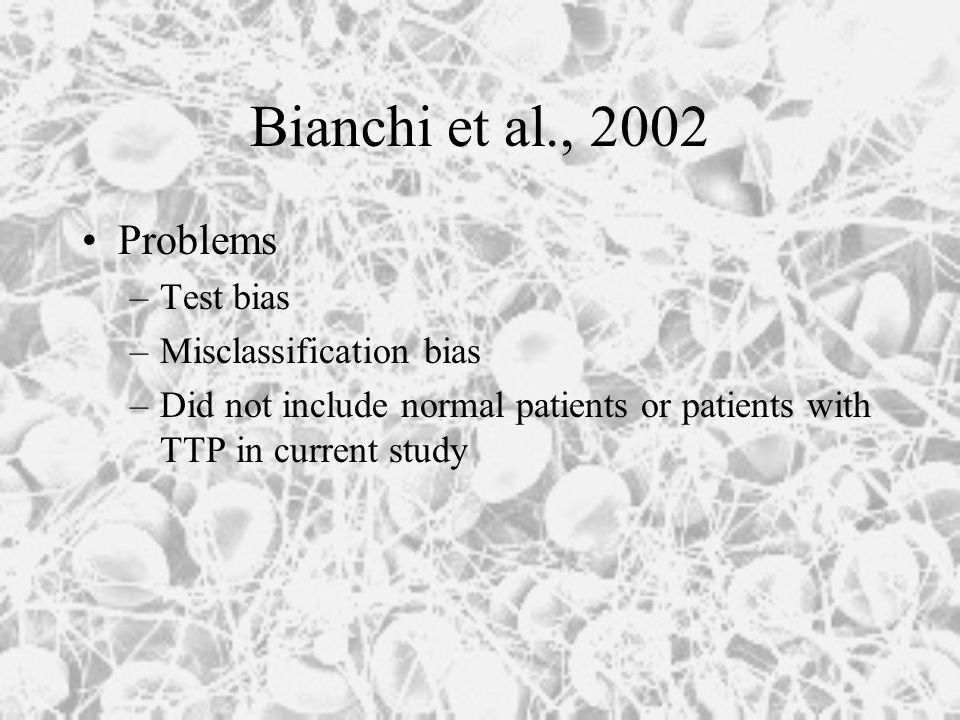 Bianchi et al., 2002

• Problems
– Test bias
– Misclassification bias
– Did not include normal patients or patients with TTP in current study